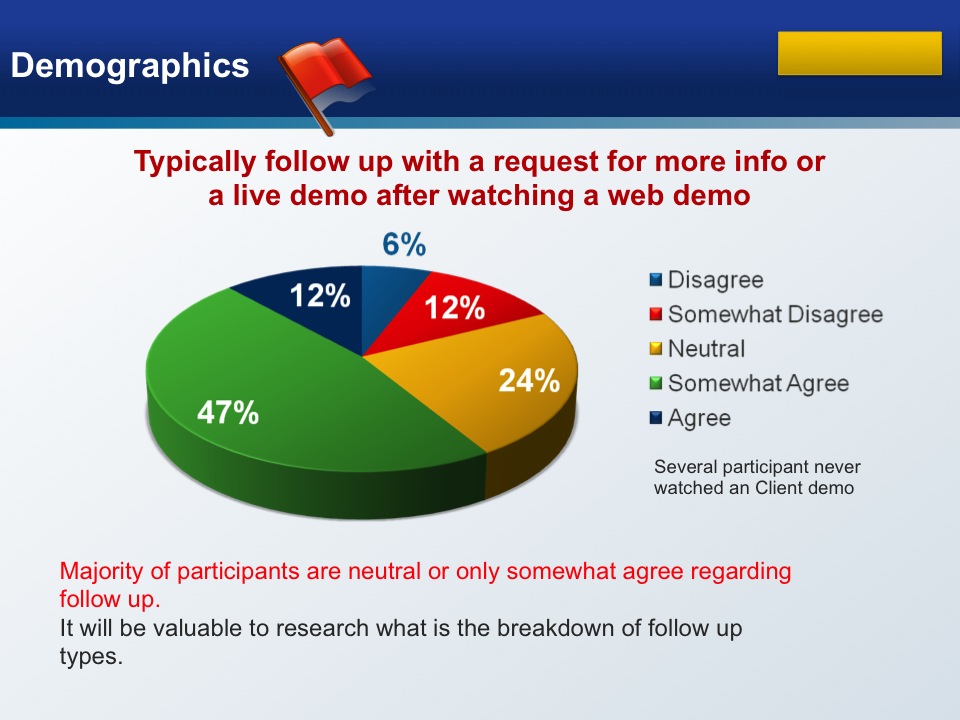 Demographics

Typically follow up with a request for more info or a live demo after watching a web demo

6%
12%
12%
24%
47%

Disagree
Somewhat Disagree
Neutral
Somewhat Agree
Agree

Several participant never watched an Client demo

Majority of participants are neutral or only somewhat agree regarding follow up.
It will be valuable to research what is the breakdown of follow up types.